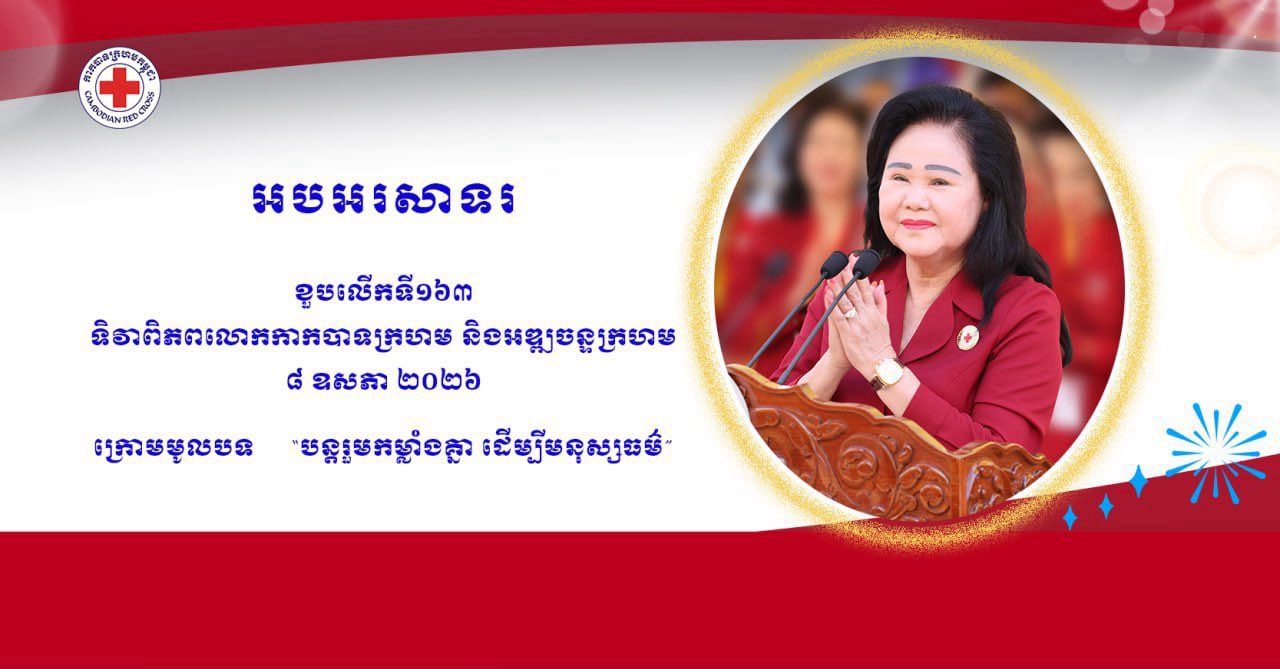 កាកបាទក្រហមកម្ពុជា
CAMBODIAN RED CROSS

អបអរសាទរ

ខួបលើកទី១៦៣
ទិវាពិភពលោកកាកបាទក្រហម និងអឌ្ឍចន្ទក្រហម
៨ ឧសភា ២០២៦

ក្រោមមូលបទ "បន្តរួមកម្លាំងគ្នា ដើម្បីមនុស្សធម៌"